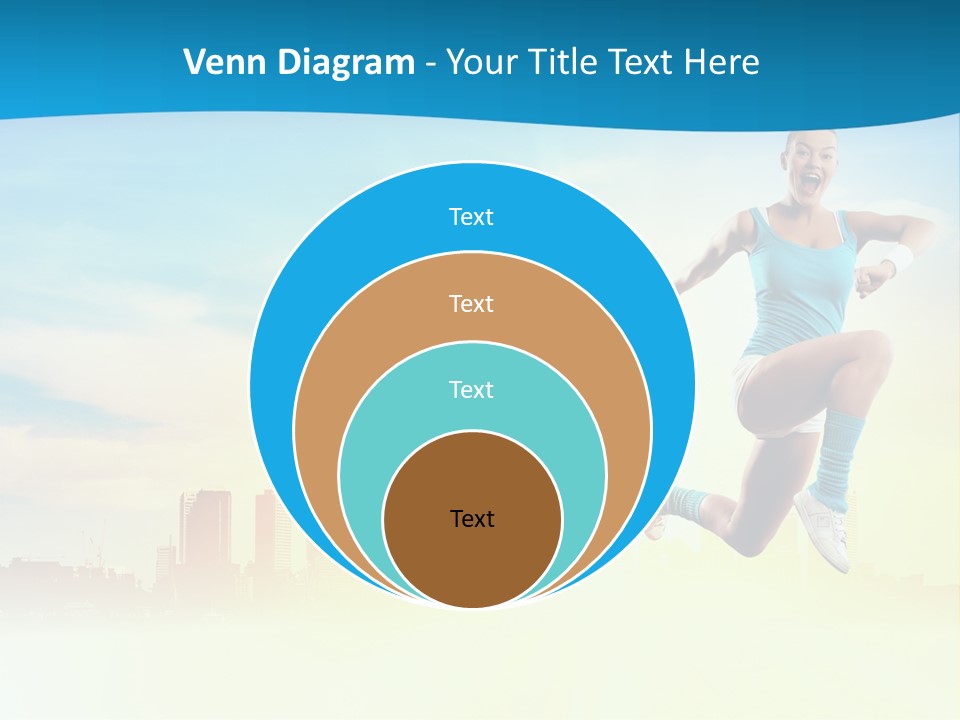 Venn Diagram - Your Title Text Here

Text

Text

Text

Text